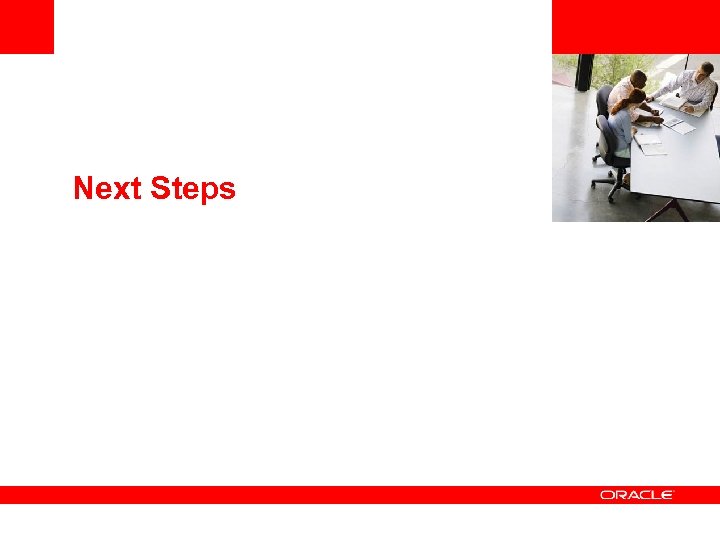 Next Steps

ORACLE